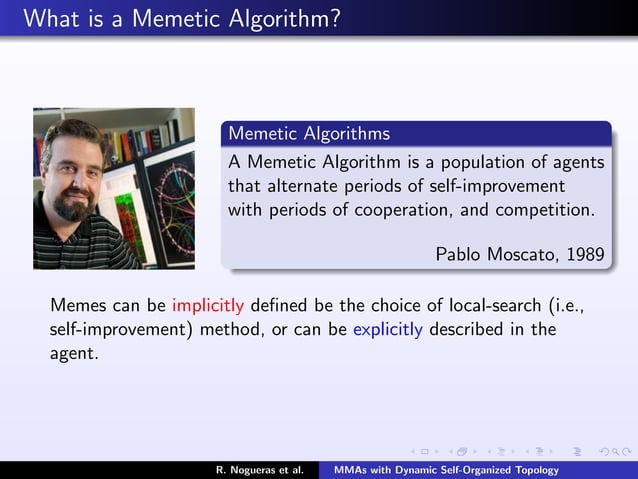 What is a Memetic Algorithm?

Memetic Algorithms

A Memetic Algorithm is a population of agents that alternate periods of self-improvement with periods of cooperation, and competition.

Pablo Moscato, 1989

Memes can be implicitly defined be the choice of local-search (i.e., self-improvement) method, or can be explicitly described in the agent.

R. Nogueras et al.

MMAs with Dynamic Self-Organized Topology